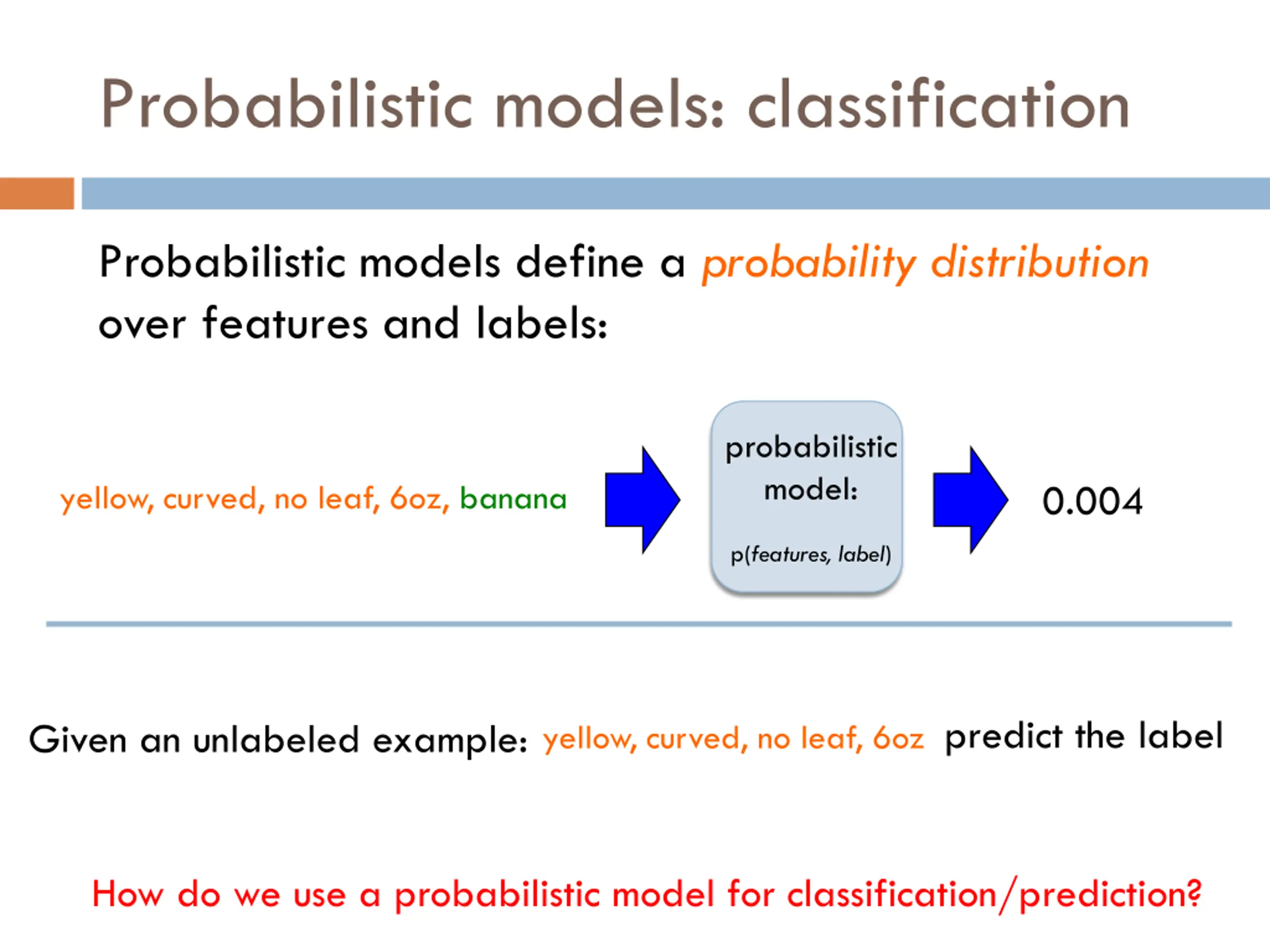 Probabilistic models: classification

Probabilistic models define a probability distribution over features and labels:

yellow, curved, no leaf, 6oz, banana

probabilistic model:

p(features, label)

0.004

Given an unlabeled example: yellow, curved, no leaf, 6oz predict the label

How do we use a probabilistic model for classification/prediction?